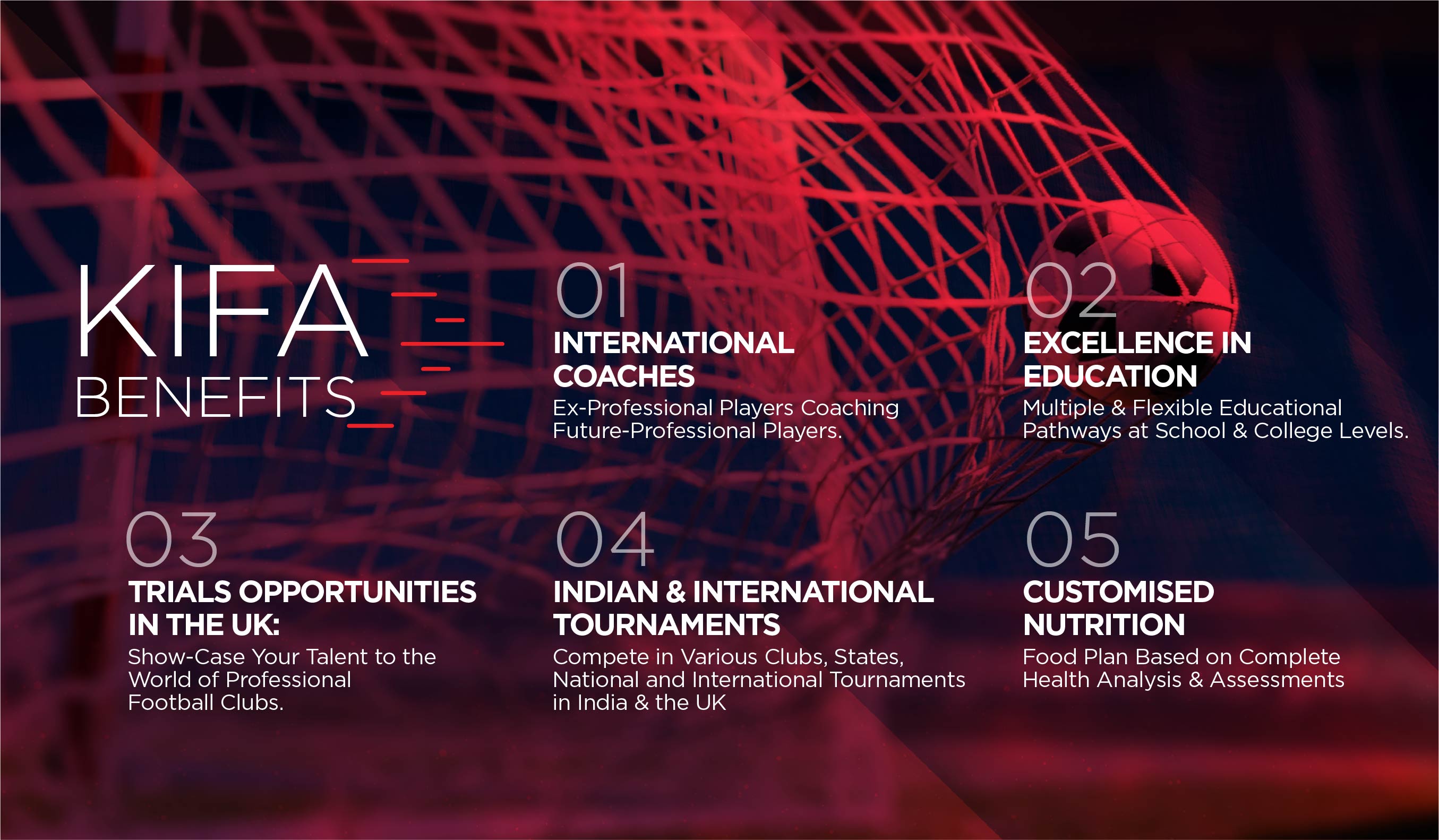 KIFA
BENEFITS

01
INTERNATIONAL COACHES
Ex-Professional Players Coaching Future-Professional Players.

02
EXCELLENCE IN EDUCATION
Multiple & Flexible Educational Pathways at School & College Levels.

03
TRIALS OPPORTUNITIES IN THE UK:
Show-Case Your Talent to the World of Professional Football Clubs.

04
INDIAN & INTERNATIONAL TOURNAMENTS
Compete in Various Clubs, States, National and International Tournaments in India & the UK

05
CUSTOMISED NUTRITION
Food Plan Based on Complete Health Analysis & Assessments